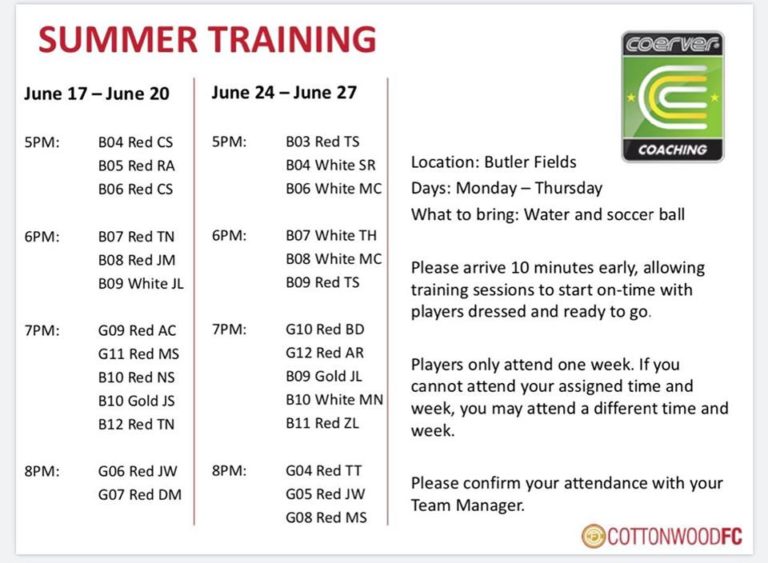 SUMMER TRAINING

June 17 – June 20

5PM: B04 Red CS
B05 Red RA
B06 Red CS

6PM: B07 Red TN
B08 Red JM
B09 White JL

7PM: G09 Red AC
G11 Red MS
B10 Red NS
B10 Gold JS
B12 Red TN

8PM: G06 Red JW
G07 Red DM

June 24 – June 27

5PM: B03 Red TS
B04 White SR
B06 White MC

6PM: B07 White TH
B08 White MC
B09 Red TS

7PM: G10 Red BD
G12 Red AR
B09 Gold JL
B10 White MN
B11 Red ZL

8PM: G04 Red TT
G05 Red JW
G08 Red MS

coerver
COACHING

Location: Butler Fields
Days: Monday – Thursday
What to bring: Water and soccer ball

Please arrive 10 minutes early, allowing training sessions to start on-time with players dressed and ready to go.

Players only attend one week. If you cannot attend your assigned time and week, you may attend a different time and week.

Please confirm your attendance with your Team Manager.

COTTONWOODFC